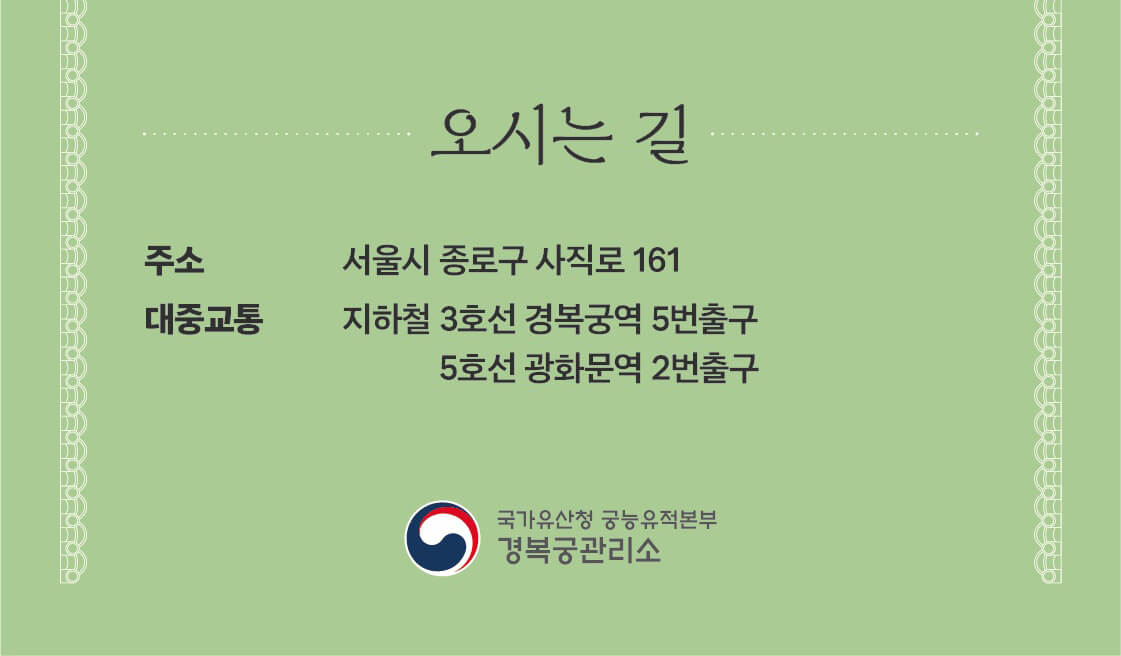 오시는 길

주소 서울시 종로구 사직로 161

대중교통 지하철 3호선 경복궁역 5번출구
5호선 광화문역 2번출구

국가유산청 궁능유적본부
경복궁관리소